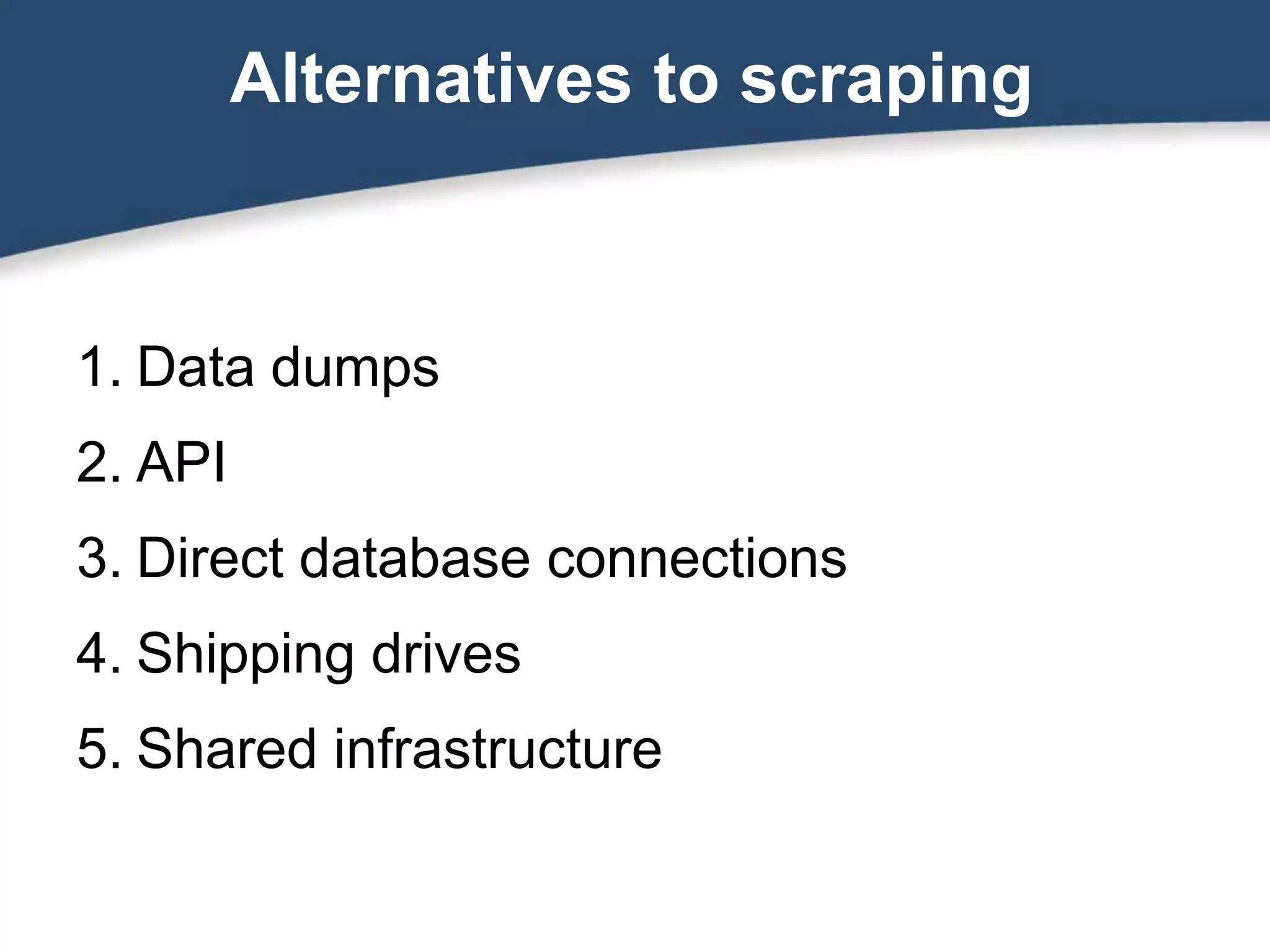 Alternatives to scraping

1. Data dumps
2. API
3. Direct database connections
4. Shipping drives
5. Shared infrastructure